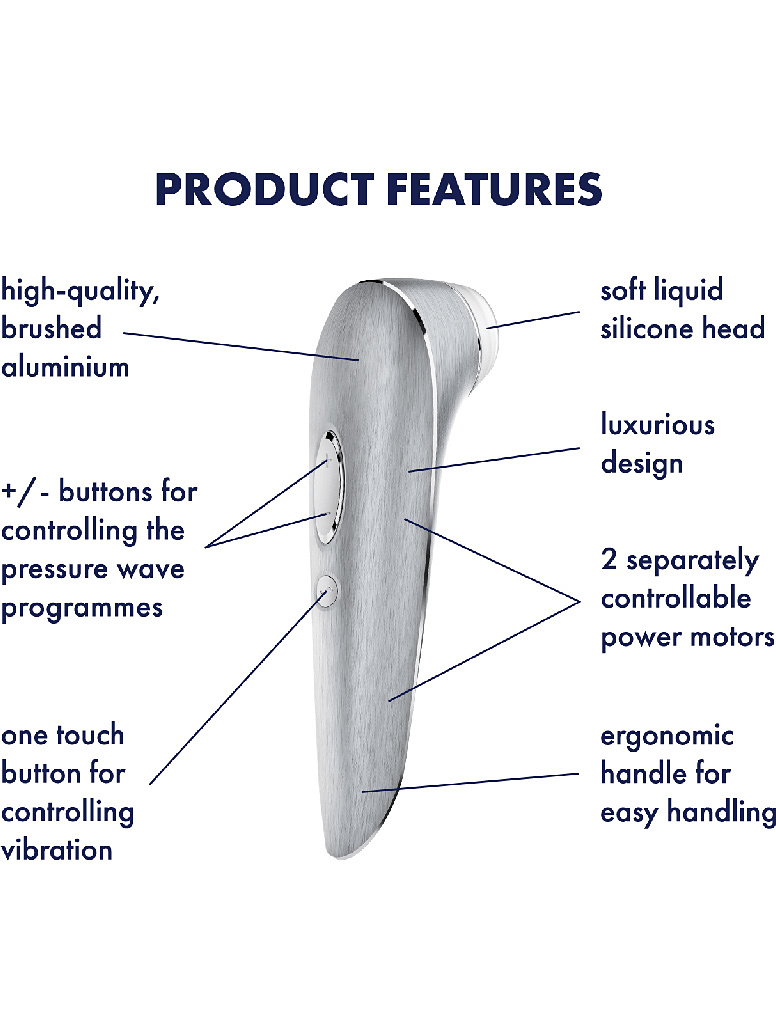 PRODUCT FEATURES

high-quality, brushed aluminium

+/- buttons for controlling the pressure wave programmes

one touch button for controlling vibration

soft liquid silicone head

luxurious design

2 separately controllable power motors

ergonomic handle for easy handling